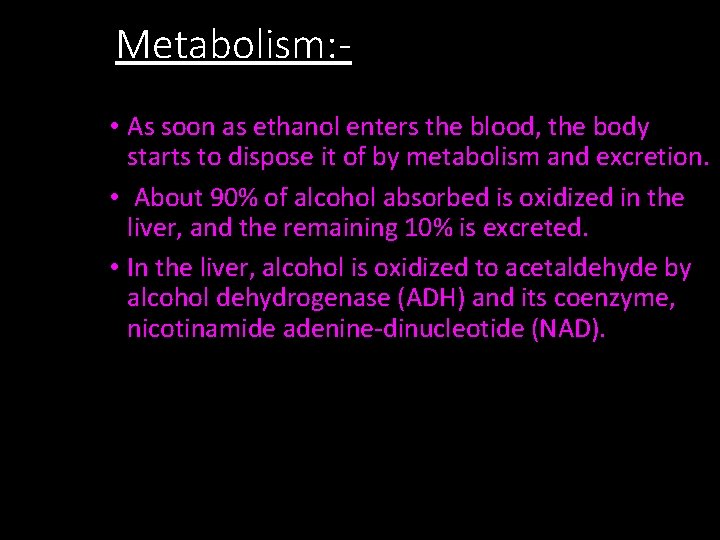 Metabolism:-

• As soon as ethanol enters the blood, the body starts to dispose it of by metabolism and excretion.

• About 90% of alcohol absorbed is oxidized in the liver, and the remaining 10% is excreted.

• In the liver, alcohol is oxidized to acetaldehyde by alcohol dehydrogenase (ADH) and its coenzyme, nicotinamide adenine-dinucleotide (NAD).